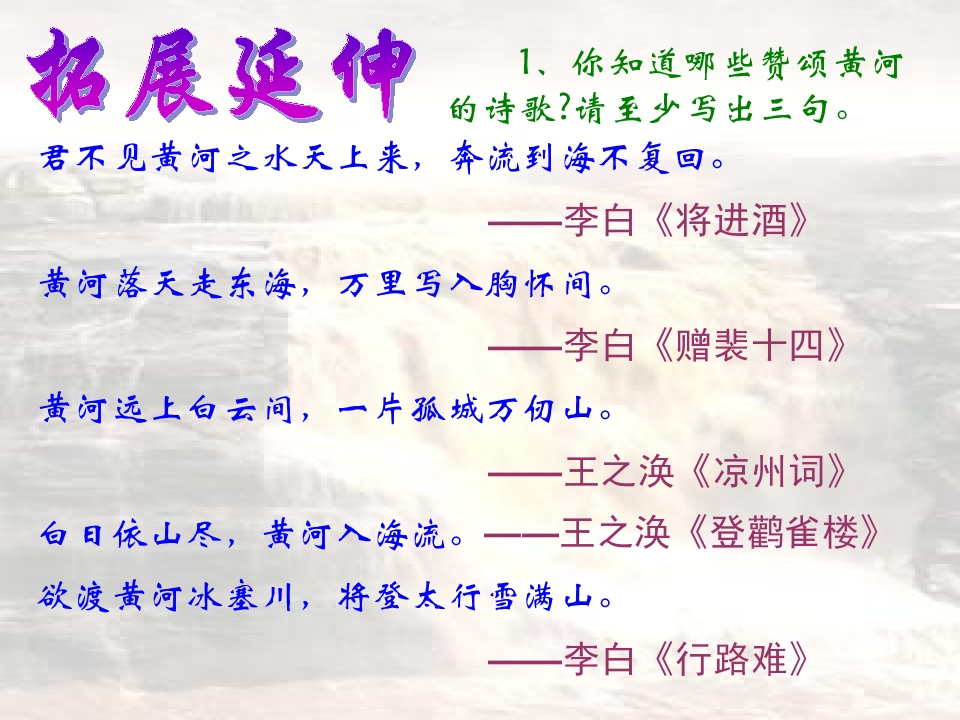 拓展延伸

1、你知道哪些赞颂黄河的诗歌?请至少写出三句。

君不见黄河之水天上来，奔流到海不复回。

——李白《将进酒》

黄河落天走东海，万里写入胸怀间。

——李白《赠裴十四》

黄河远上白云间，一片孤城万仞山。

——王之涣《凉州词》

白日依山尽，黄河入海流。——王之涣《登鹳雀楼》

欲渡黄河冰塞川，将登太行雪满山。

——李白《行路难》